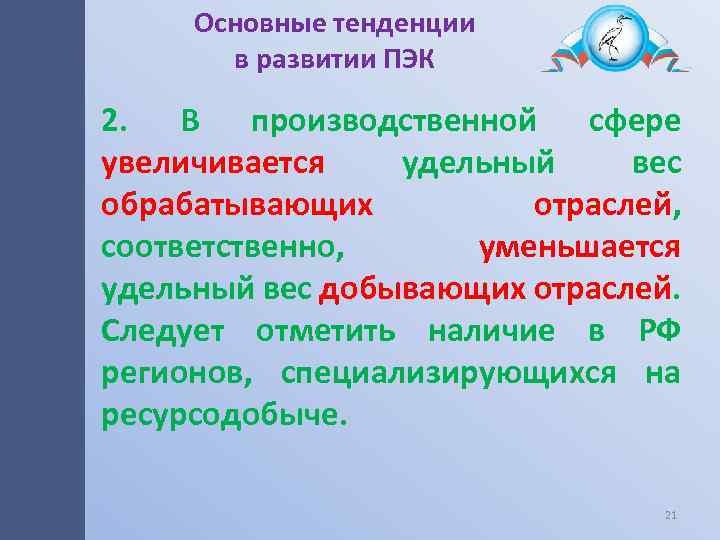 Основные тенденции в развитии ПЭК

2. В производственной сфере увеличивается удельный вес обрабатывающих отраслей, соответственно, уменьшается удельный вес добывающих отраслей. Следует отметить наличие в РФ регионов, специализирующихся на ресурсодобыче.

21